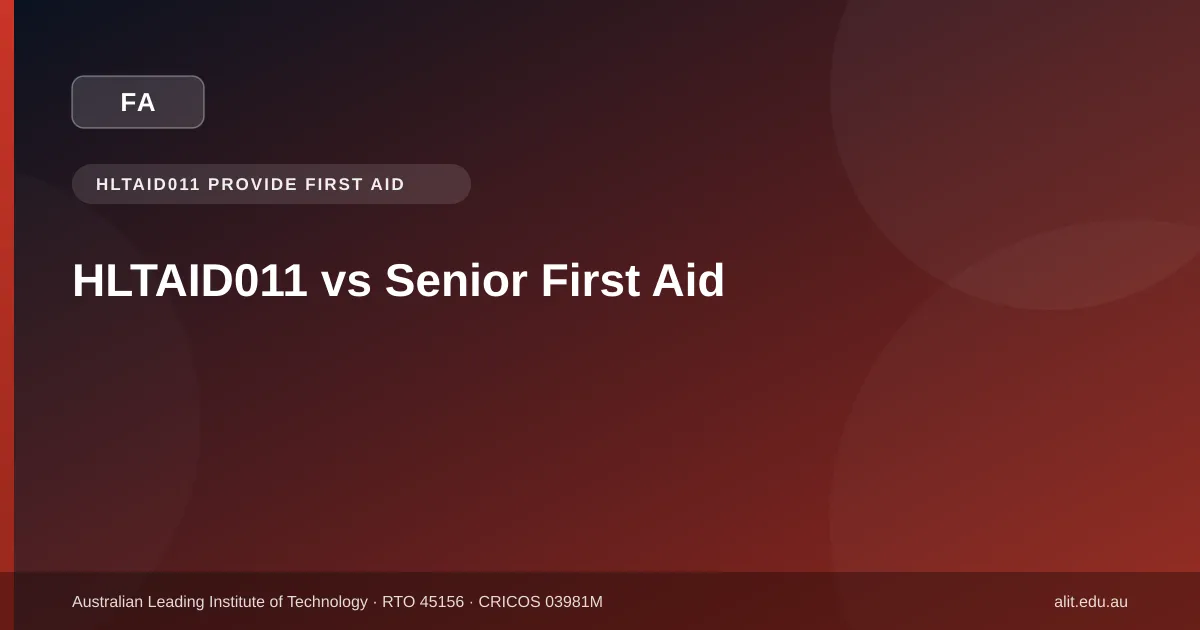 FA

HLTAID011 PROVIDE FIRST AID

HLTAID011 vs Senior First Aid

Australian Leading Institute of Technology · RTO 45156 · CRICOS 03981M

alit.edu.au